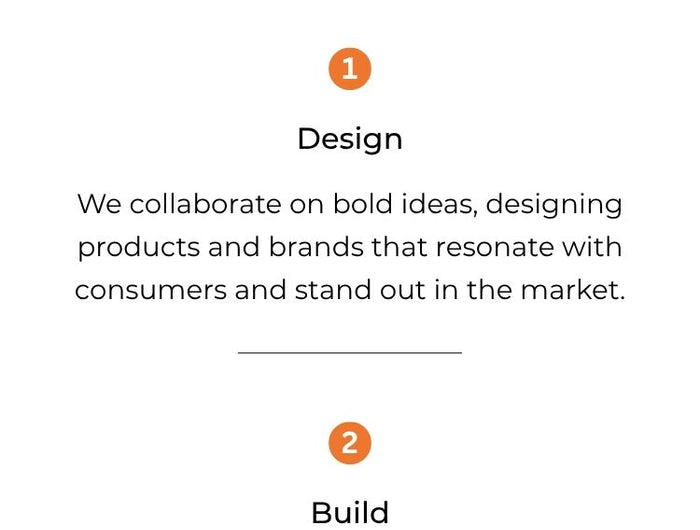 1

Design

We collaborate on bold ideas, designing products and brands that resonate with consumers and stand out in the market.

2

Build